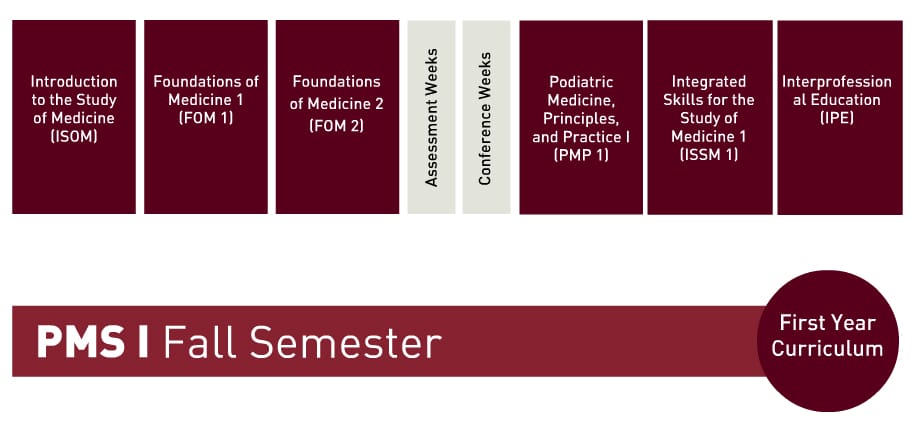 Introduction to the Study of Medicine (ISOM)

Foundations of Medicine 1 (FOM 1)

Foundations of Medicine 2 (FOM 2)

Assessment Weeks

Conference Weeks

Podiatric Medicine, Principles, and Practice I (PMP 1)

Integrated Skills for the Study of Medicine 1 (ISSM 1)

Interprofessional Education (IPE)

PMS I Fall Semester

First Year Curriculum